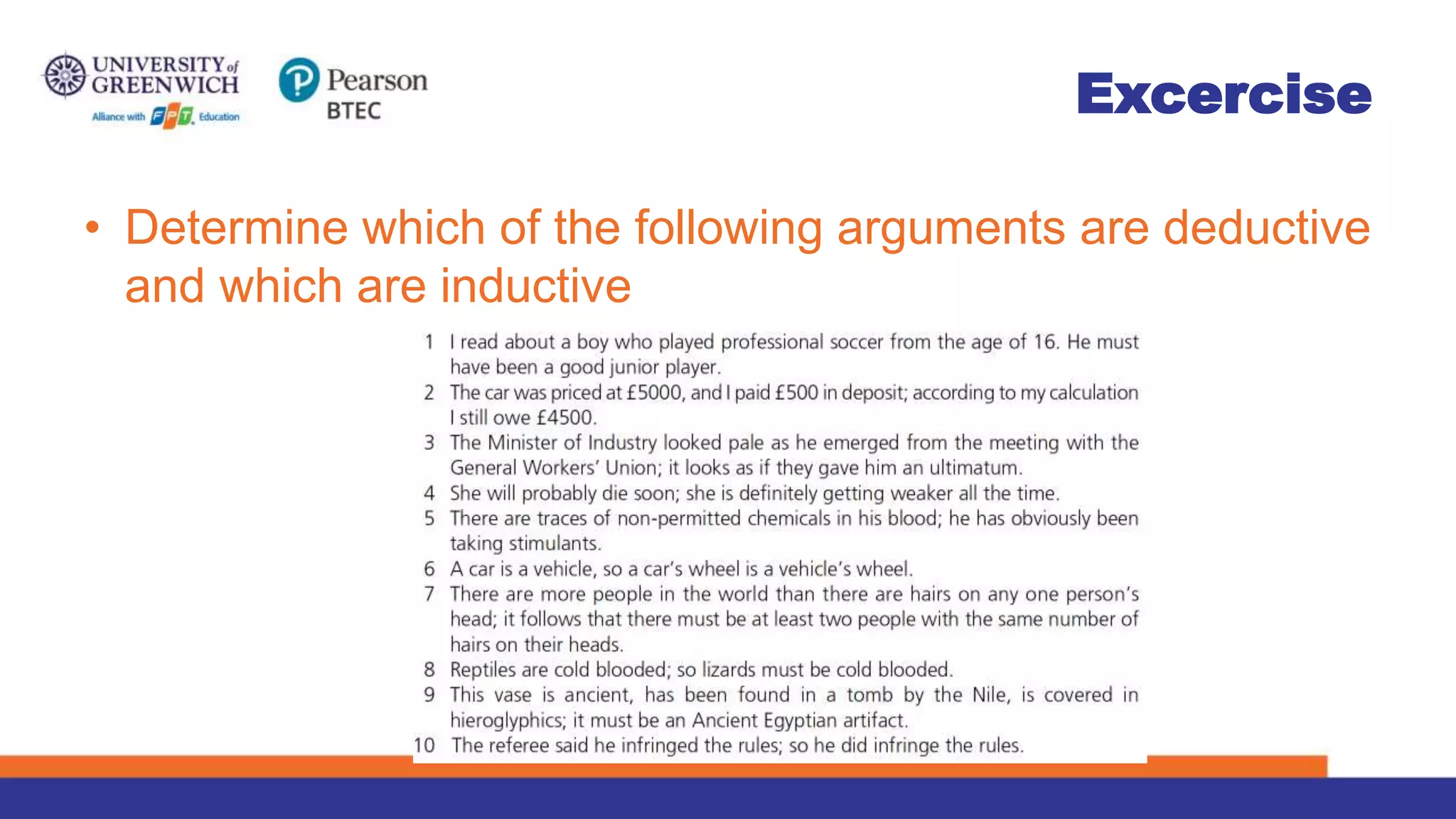 UNIVERSITY of GREENWICH
Alliance with FPT Education

Pearson
BTEC

Excercise

• Determine which of the following arguments are deductive and which are inductive

1 I read about a boy who played professional soccer from the age of 16. He must have been a good junior player.
2 The car was priced at £5000, and I paid £500 in deposit; according to my calculation I still owe £4500.
3 The Minister of Industry looked pale as he emerged from the meeting with the General Workers' Union; it looks as if they gave him an ultimatum.
4 She will probably die soon; she is definitely getting weaker all the time.
5 There are traces of non-permitted chemicals in his blood; he has obviously been taking stimulants.
6 A car is a vehicle, so a car's wheel is a vehicle's wheel.
7 There are more people in the world than there are hairs on any one person's head; it follows that there must be at least two people with the same number of hairs on their heads.
8 Reptiles are cold blooded; so lizards must be cold blooded.
9 This vase is ancient, has been found in a tomb by the Nile, is covered in hieroglyphics; it must be an Ancient Egyptian artifact.
10 The referee said he infringed the rules; so he did infringe the rules.